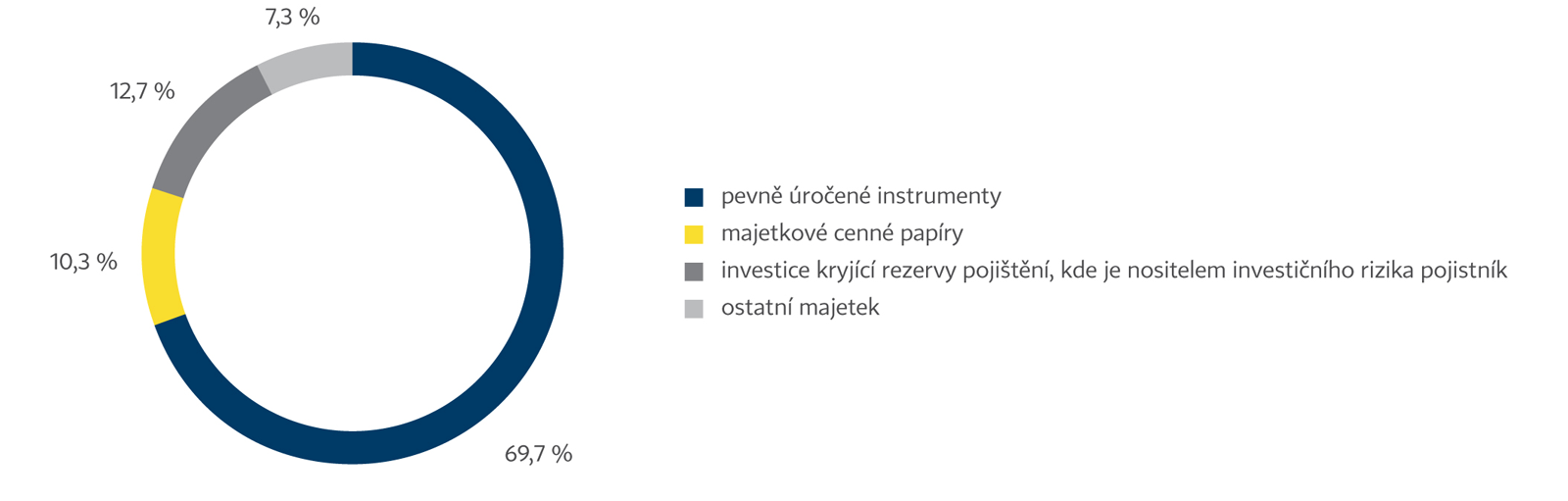 7,3 %

12,7 %

10,3 %

69,7 %

pevně úročené instrumenty
majetkové cenné papíry
investice kryjící rezervy pojištění, kde je nositelem investičního rizika pojistník
ostatní majetek